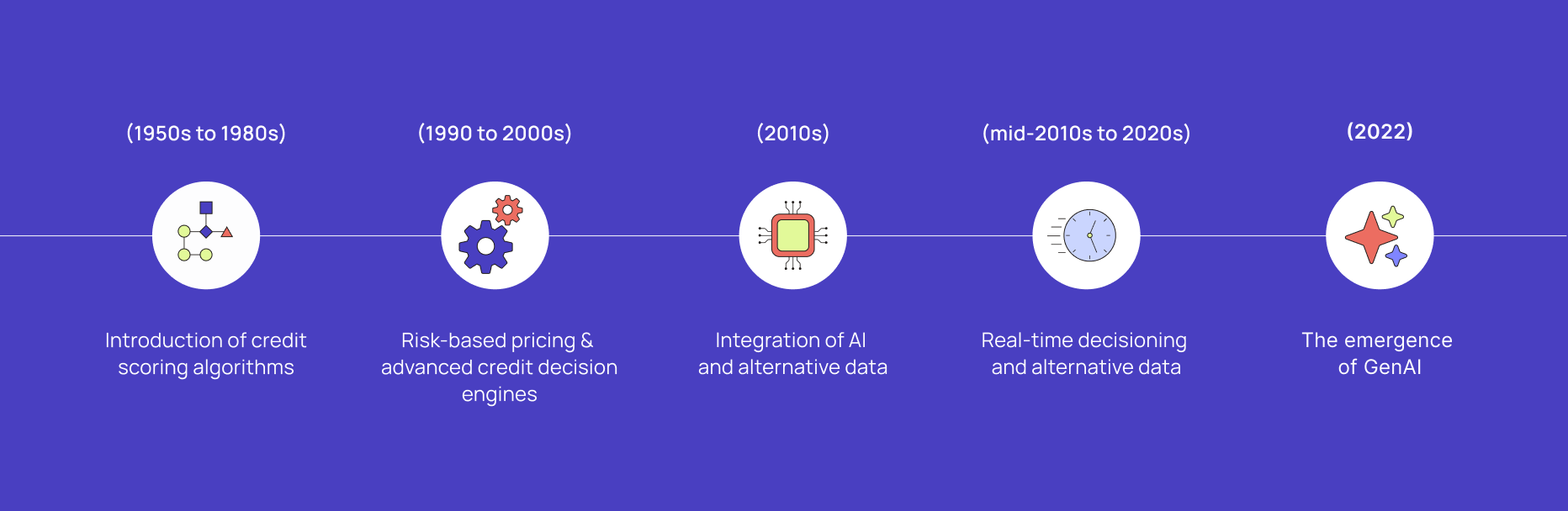 (1950s to 1980s)

Introduction of credit scoring algorithms

(1990 to 2000s)

Risk-based pricing & advanced credit decision engines

(2010s)

Integration of AI and alternative data

(mid-2010s to 2020s)

Real-time decisioning and alternative data

(2022)

The emergence of GenAI